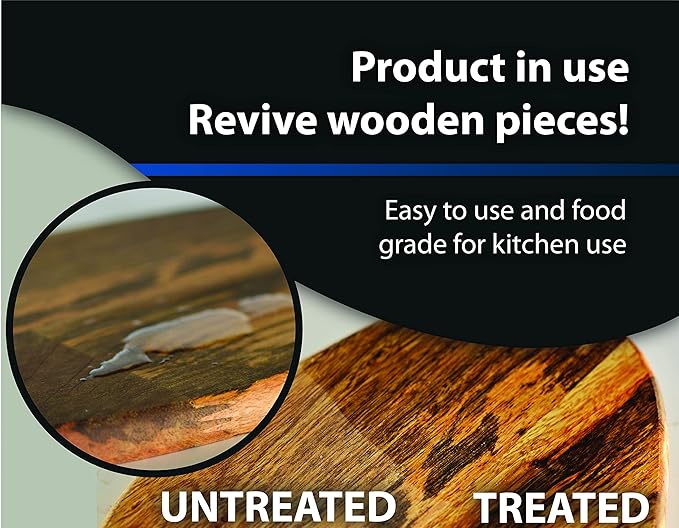 Product in use
Revive wooden pieces!

Easy to use and food grade for kitchen use

UNTREATED TREATED